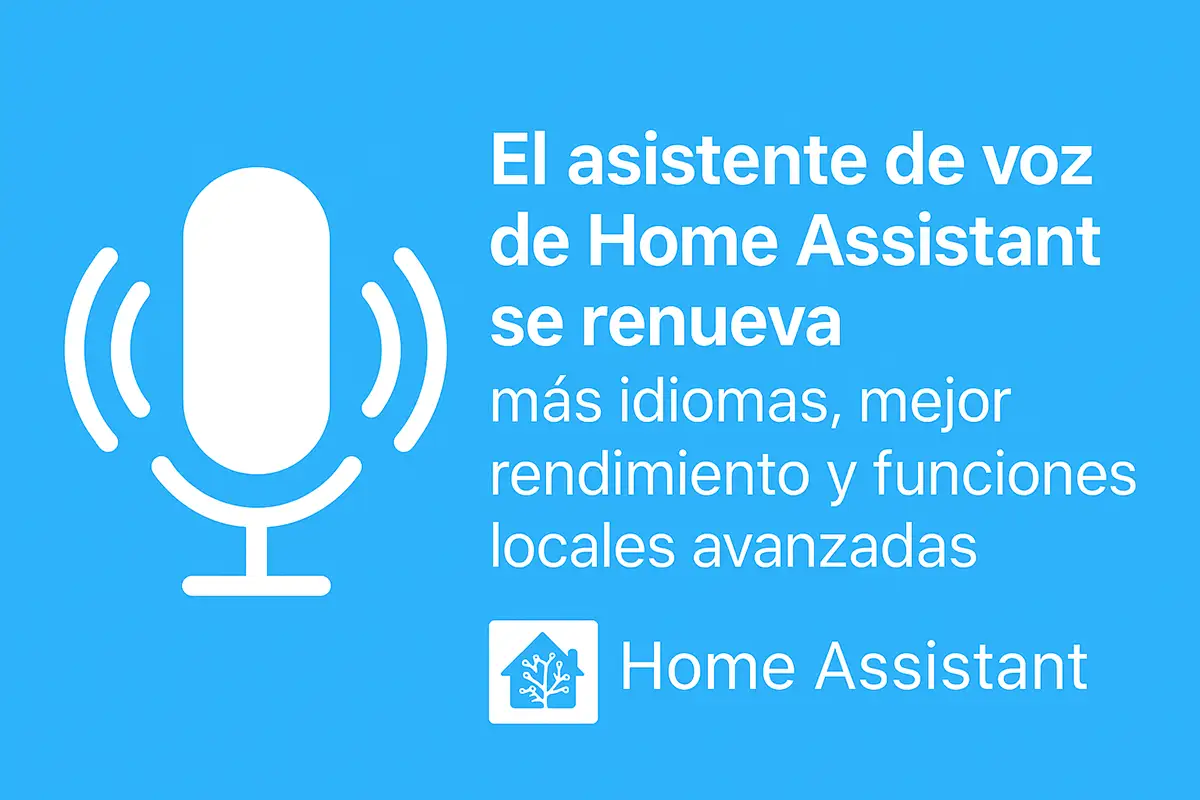 El asistente de voz de Home Assistant se renueva

más idiomas, mejor rendimiento y funciones locales avanzadas

Home Assistant